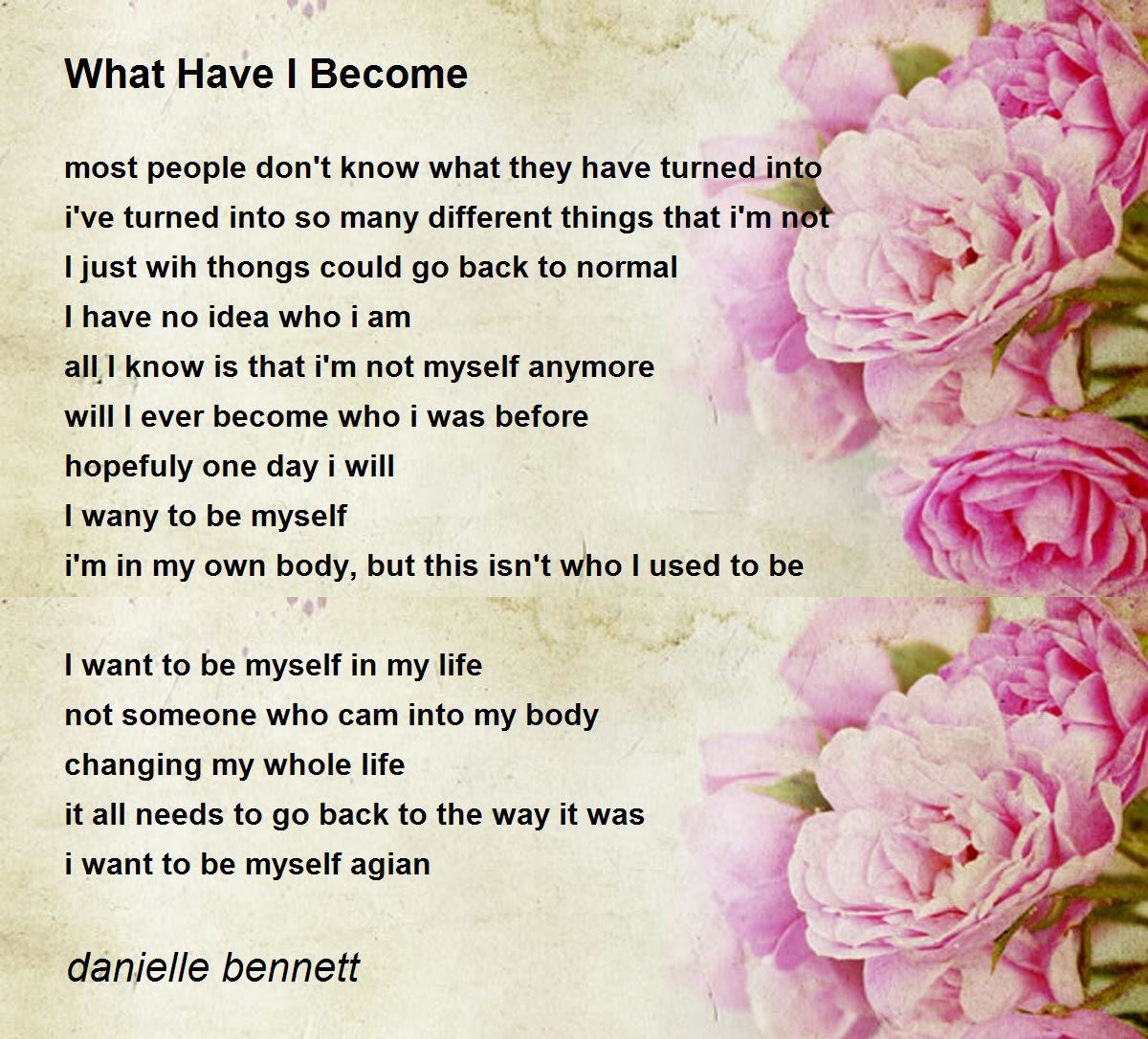 What Have I Become

most people don't know what they have turned into
i've turned into so many different things that i'm not
I just wih thongs could go back to normal
I have no idea who i am
all I know is that i'm not myself anymore
will I ever become who i was before
hopefuly one day i will
I wany to be myself
i'm in my own body, but this isn't who I used to be

I want to be myself in my life
not someone who cam into my body
changing my whole life
it all needs to go back to the way it was
i want to be myself agian

danielle bennett